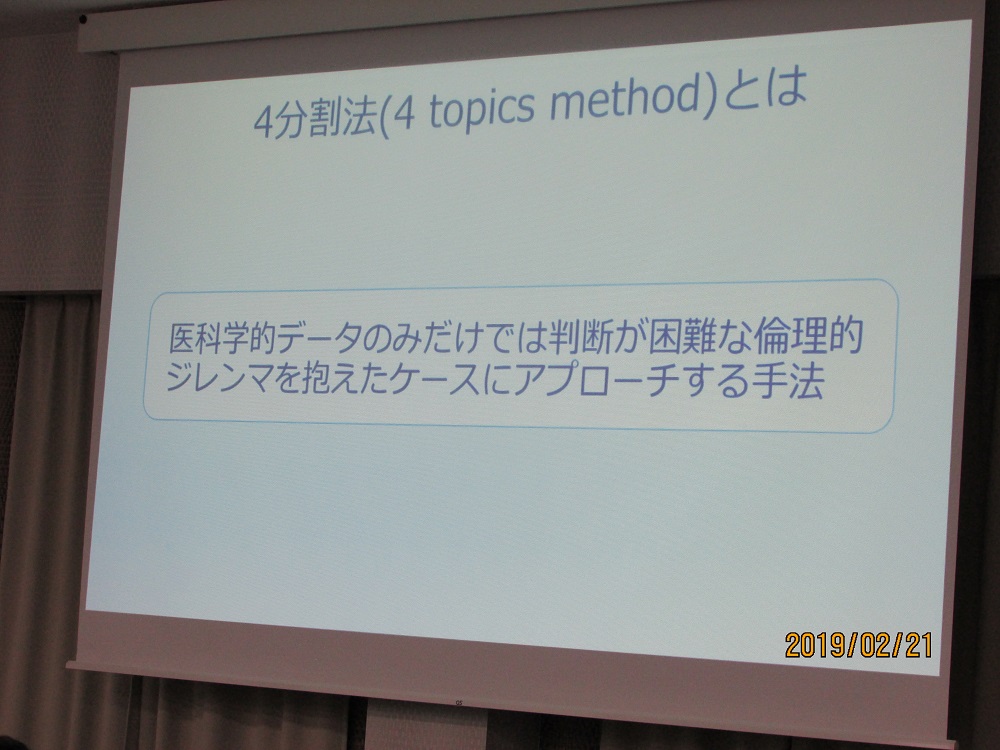 4分割法(4 topics method)とは

医科学的データのみだけでは判断が困難な倫理的ジレンマを抱えたケースにアプローチする手法

2019/02/21